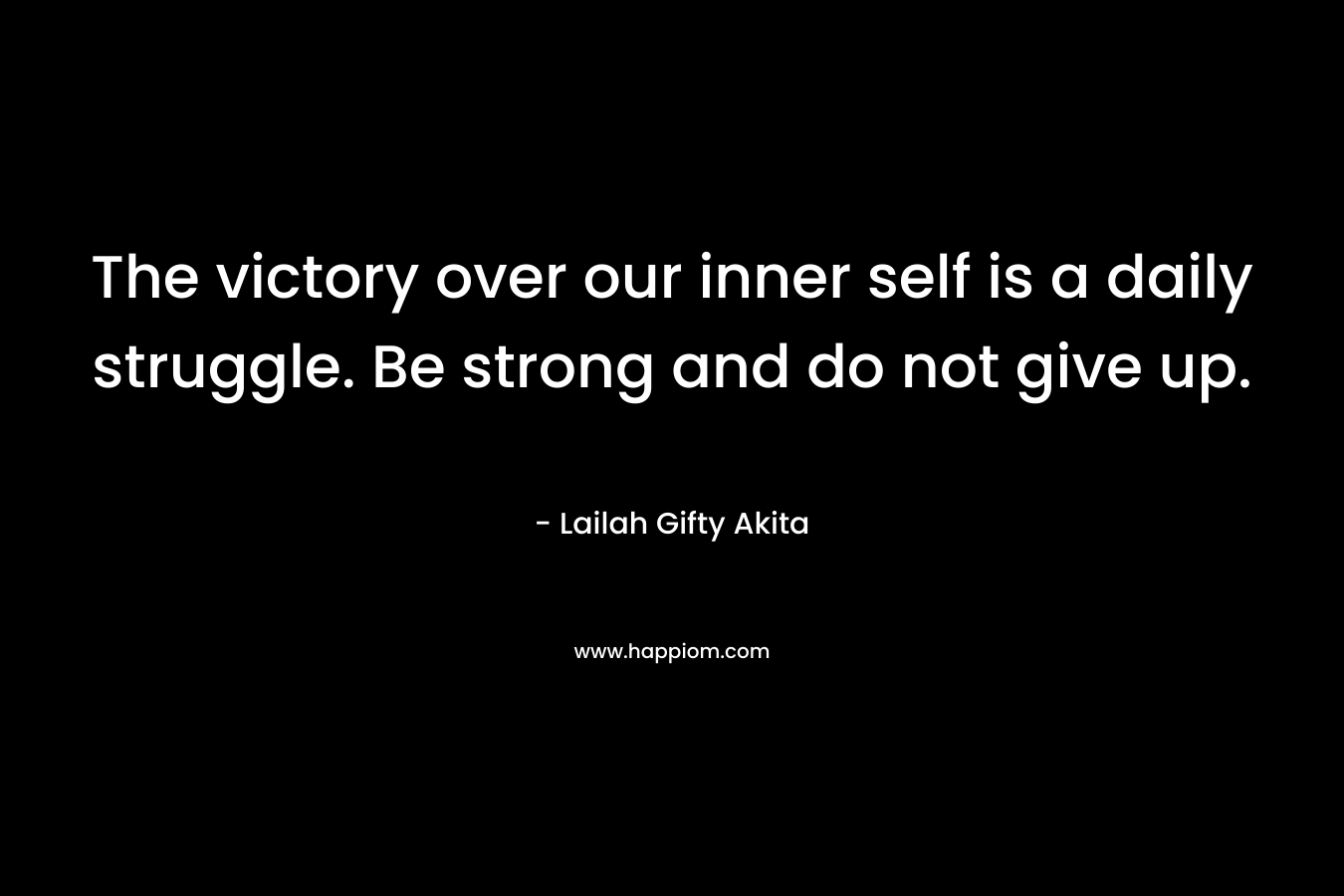 The victory over our inner self is a daily struggle. Be strong and do not give up.

- Lailah Gifty Akita

www.happiom.com